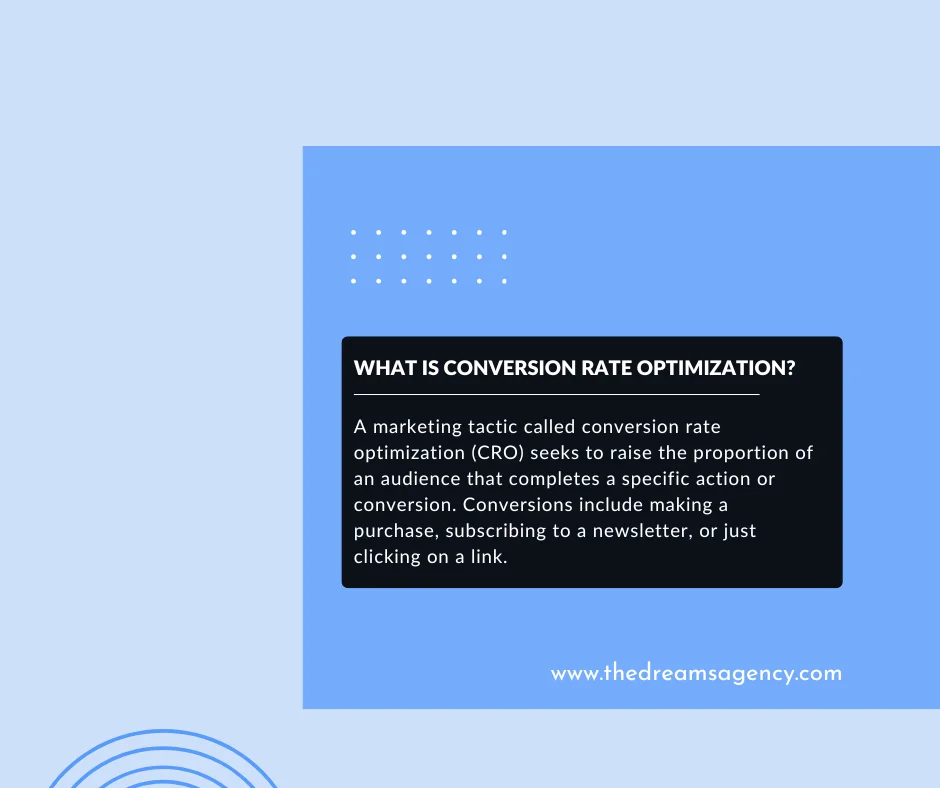 WHAT IS CONVERSION RATE OPTIMIZATION?

A marketing tactic called conversion rate optimization (CRO) seeks to raise the proportion of an audience that completes a specific action or conversion. Conversions include making a purchase, subscribing to a newsletter, or just clicking on a link.

www.thedreamsagency.com